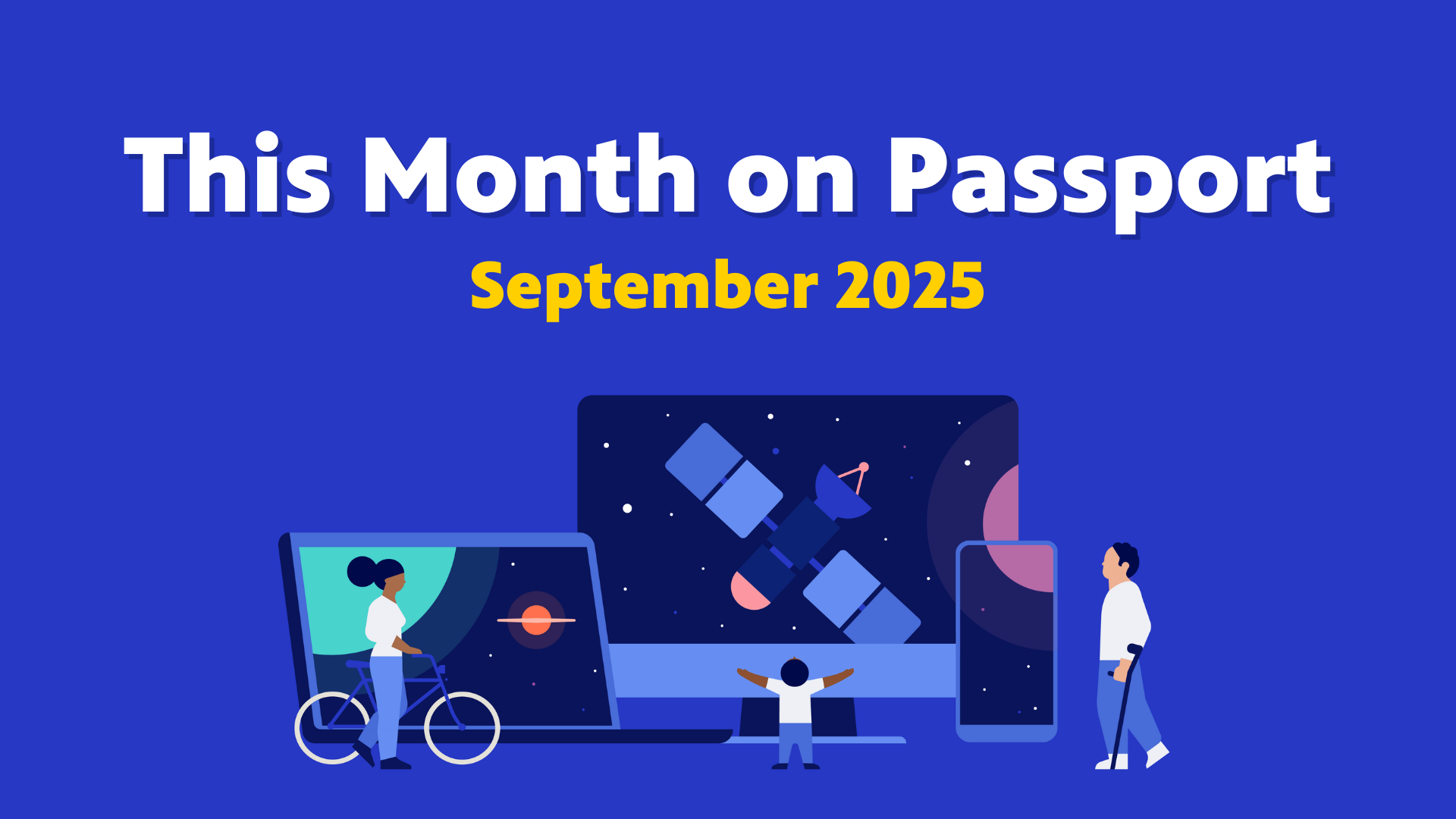 This Month on Passport

September 2025